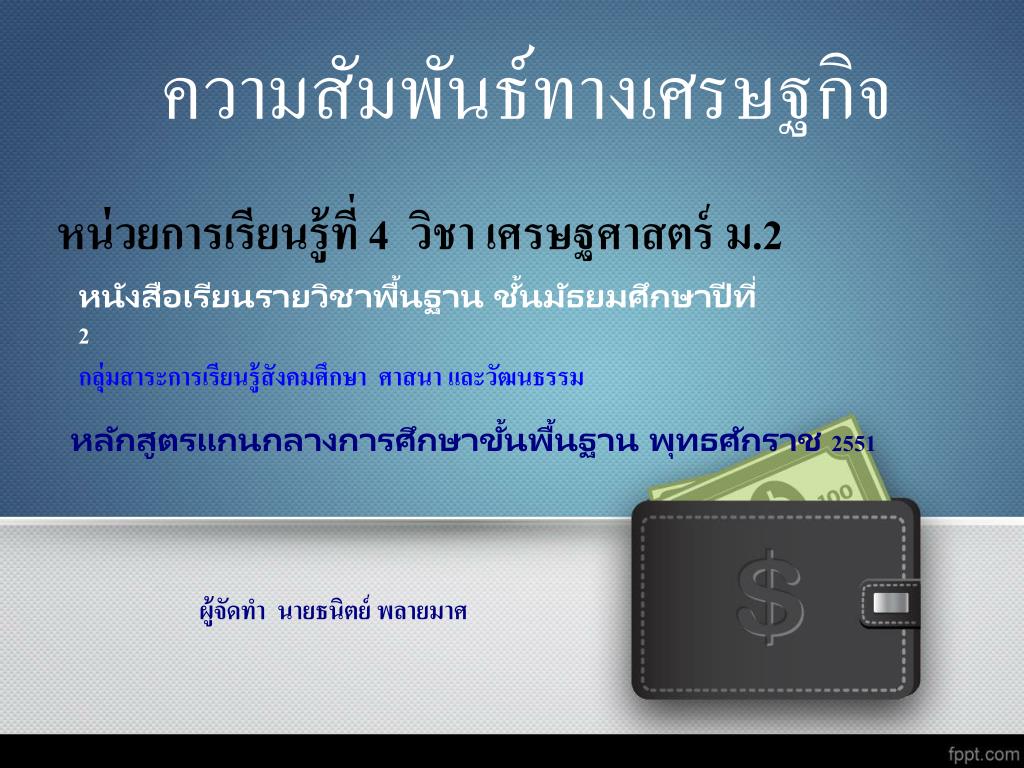 ความสัมพันธ์ทางเศรษฐกิจ

หน่วยการเรียนรู้ที่ 4 วิชา เศรษฐศาสตร์ ม.2

หนังสือเรียนรายวิชาพื้นฐาน ชั้นมัธยมศึกษาปีที่ 2

กลุ่มสาระการเรียนรู้สังคมศึกษา ศาสนา และวัฒนธรรม

หลักสูตรแกนกลางการศึกษาขั้นพื้นฐาน พุทธศักราช 2551

100

$

ผู้จัดทำ นายธนิตย์ พลายมาศ

fppt.com